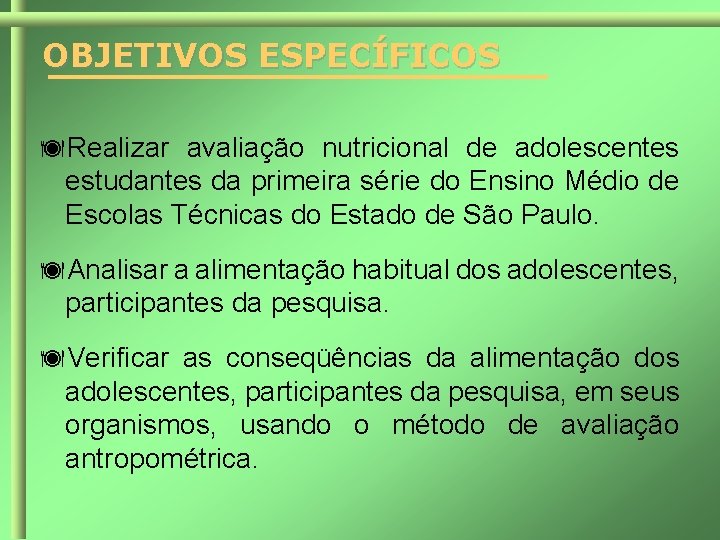 OBJETIVOS ESPECÍFICOS

Realizar avaliação nutricional de adolescentes estudantes da primeira série do Ensino Médio de Escolas Técnicas do Estado de São Paulo.

Analisar a alimentação habitual dos adolescentes, participantes da pesquisa.

Verificar as conseqüências da alimentação dos adolescentes, participantes da pesquisa, em seus organismos, usando o método de avaliação antropométrica.